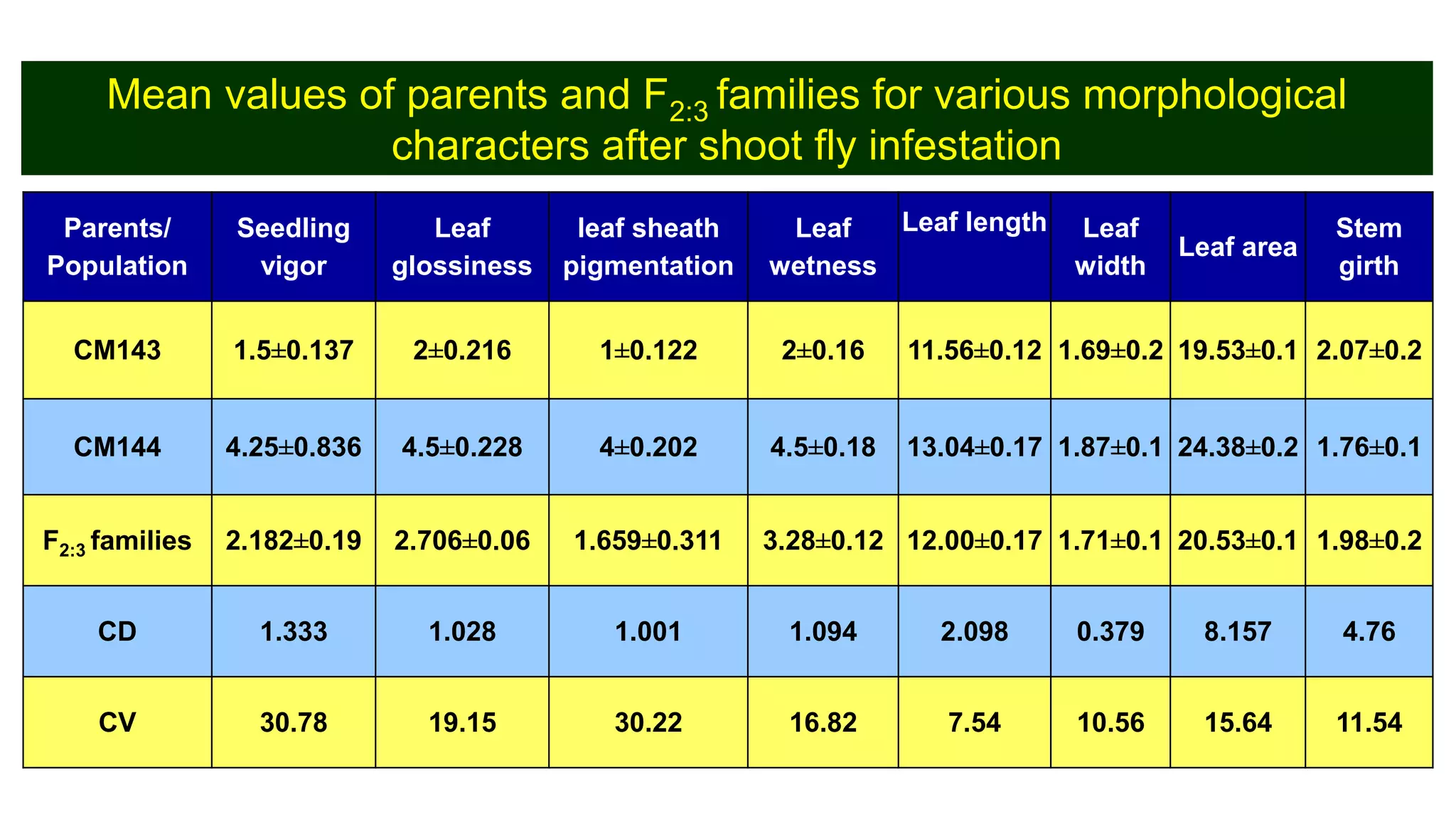 Mean values of parents and $F_{2:3}$ families for various morphological characters after shoot fly infestation

| Parents/ Population | Seedling vigor | Leaf glossiness | leaf sheath pigmentation | Leaf wetness | Leaf length | Leaf width | Leaf area | Stem girth |
|---|---|---|---|---|---|---|---|---|
| CM143 | 1.5±0.137 | 2±0.216 | 1±0.122 | 2±0.16 | 11.56±0.12 | 1.69±0.2 | 19.53±0.1 | 2.07±0.2 |
| CM144 | 4.25±0.836 | 4.5±0.228 | 4±0.202 | 4.5±0.18 | 13.04±0.17 | 1.87±0.1 | 24.38±0.2 | 1.76±0.1 |
| $F_{2:3}$ families | 2.182±0.19 | 2.706±0.06 | 1.659±0.311 | 3.28±0.12 | 12.00±0.17 | 1.71±0.1 | 20.53±0.1 | 1.98±0.2 |
| CD | 1.333 | 1.028 | 1.001 | 1.094 | 2.098 | 0.379 | 8.157 | 4.76 |
| CV | 30.78 | 19.15 | 30.22 | 16.82 | 7.54 | 10.56 | 15.64 | 11.54 |